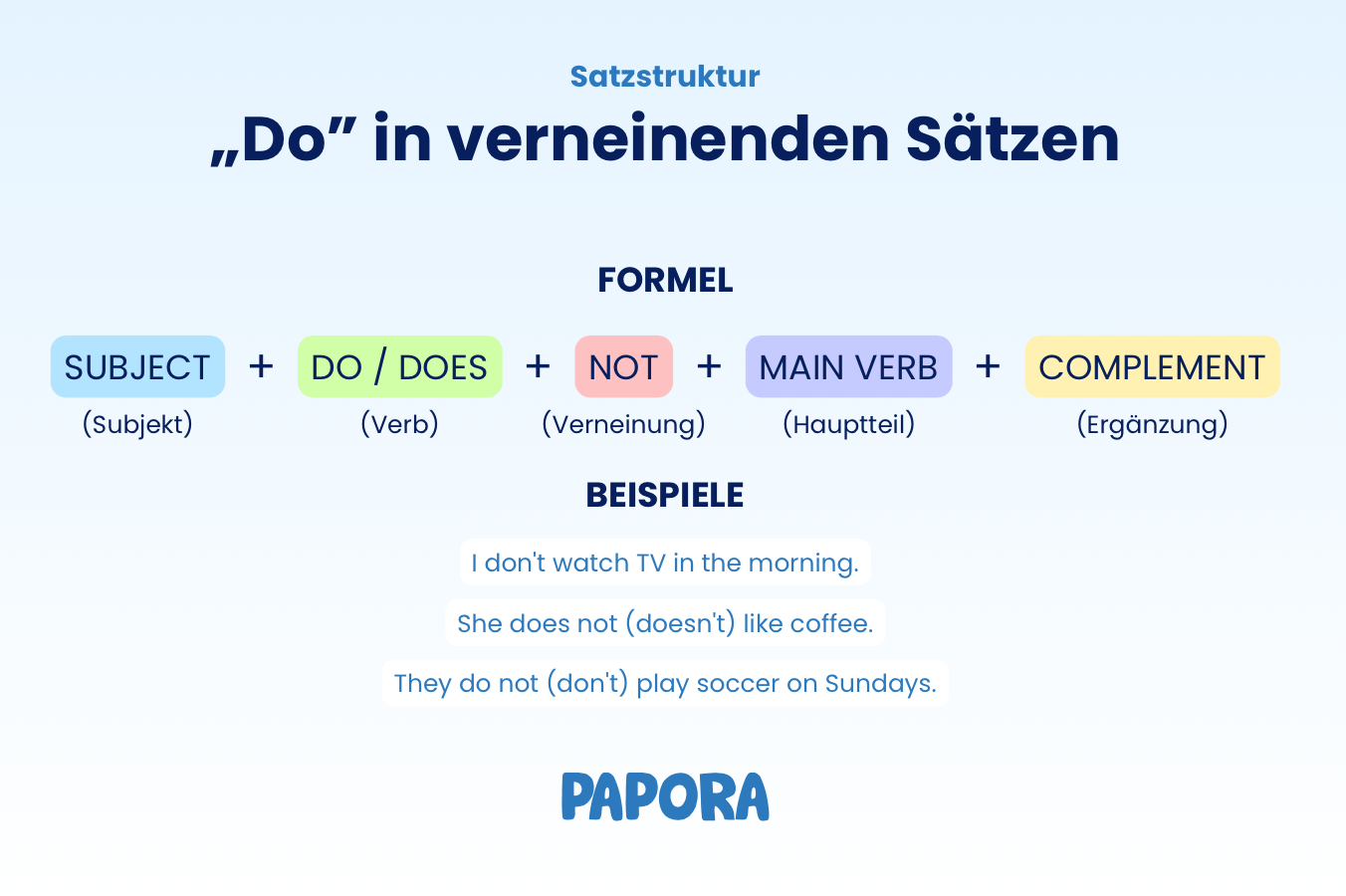 Satzstruktur

„Do” in verneinenden Sätzen

FORMEL

SUBJECT + DO / DOES + NOT + MAIN VERB + COMPLEMENT

(Subjekt) (Verb) (Verneinung) (Hauptteil) (Ergänzung)

BEISPIELE

I don't watch TV in the morning.

She does not (doesn't) like coffee.

They do not (don't) play soccer on Sundays.

PAPORA